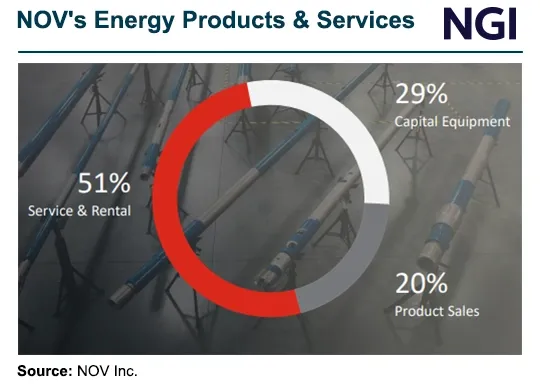 NOV's Energy Products & Services

NGI

29%
Capital Equipment

51%
Service & Rental

20%
Product Sales

Source: NOV Inc.